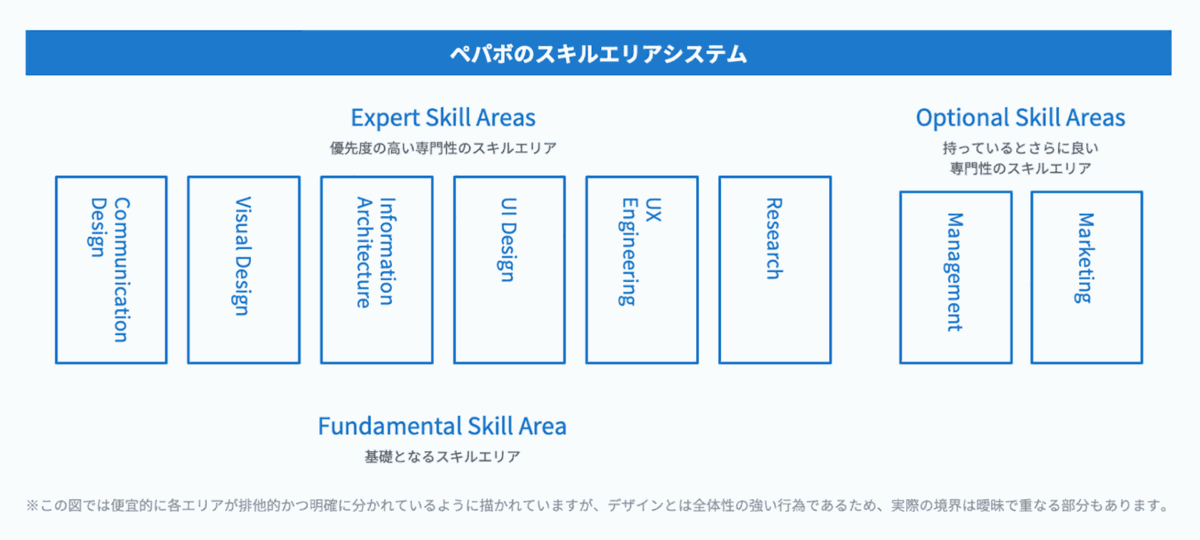 ペパボのスキルエリアシステム

Expert Skill Areas
優先度の高い専門性のスキルエリア

Communication Design

Visual Design

Information Architecture

UI Design

UX Engineering

Research

Optional Skill Areas
持っているとさらに良い専門性のスキルエリア

Management

Marketing

Fundamental Skill Area
基礎となるスキルエリア

※この図では便宜的に各エリアが排他的かつ明確に分かれているように描かれていますが、デザインとは全体性の強い行為であるため、実際の境界は曖昧で重なる部分もあります。